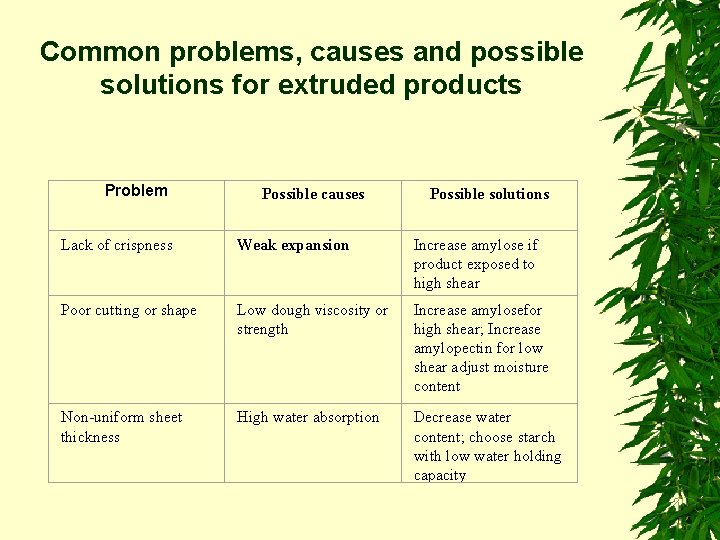 Common problems, causes and possible solutions for extruded products

| Problem | Possible causes | Possible solutions |
|---|---|---|
| Lack of crispness | Weak expansion | Increase amylose if product exposed to high shear |
| Poor cutting or shape | Low dough viscosity or strength | Increase amylosefor high shear; Increase amylopectin for low shear adjust moisture content |
| Non-uniform sheet thickness | High water absorption | Decrease water content; choose starch with low water holding capacity |